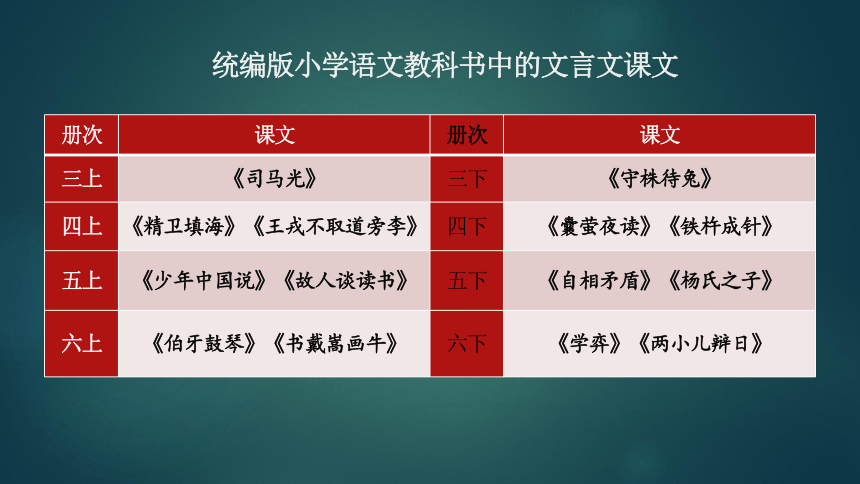 统编版小学语文教科书中的文言文课文

| 册次 | 课文 | 册次 | 课文 |
|---|---|---|---|
| 三上 | 《司马光》 | 三下 | 《守株待兔》 |
| 四上 | 《精卫填海》《王戎不取道旁李》 | 四下 | 《囊萤夜读》《铁杵成针》 |
| 五上 | 《少年中国说》《故人谈读书》 | 五下 | 《自相矛盾》《杨氏之子》 |
| 六上 | 《伯牙鼓琴》《书戴嵩画牛》 | 六下 | 《学弈》《两小儿辩日》 |